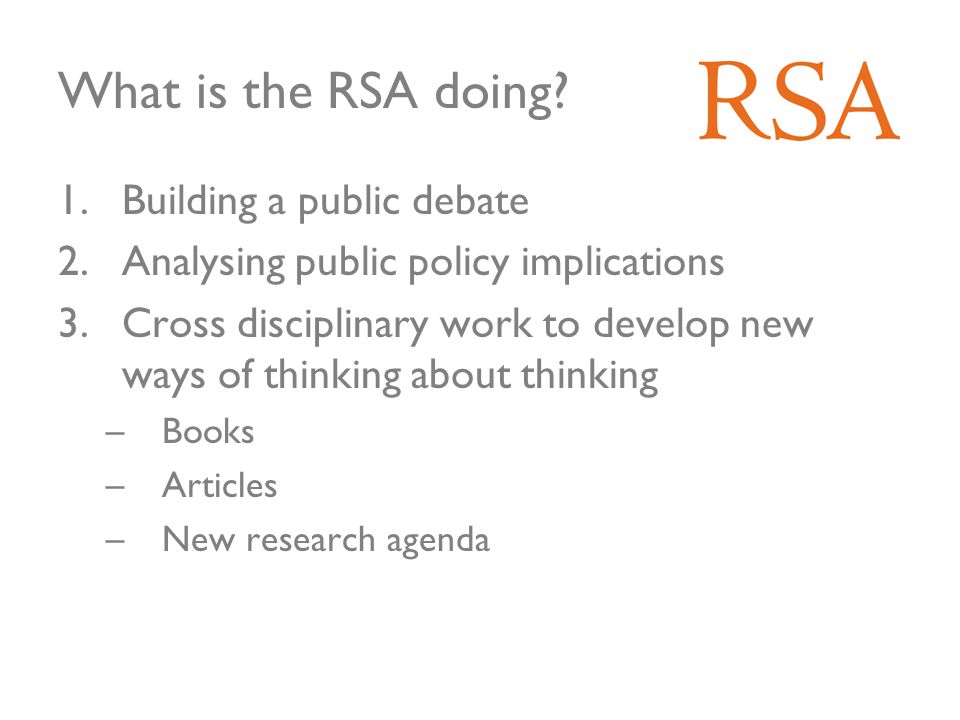 What is the RSA doing?

RSA

1. Building a public debate
2. Analysing public policy implications
3. Cross disciplinary work to develop new ways of thinking about thinking
 – Books
 – Articles
 – New research agenda